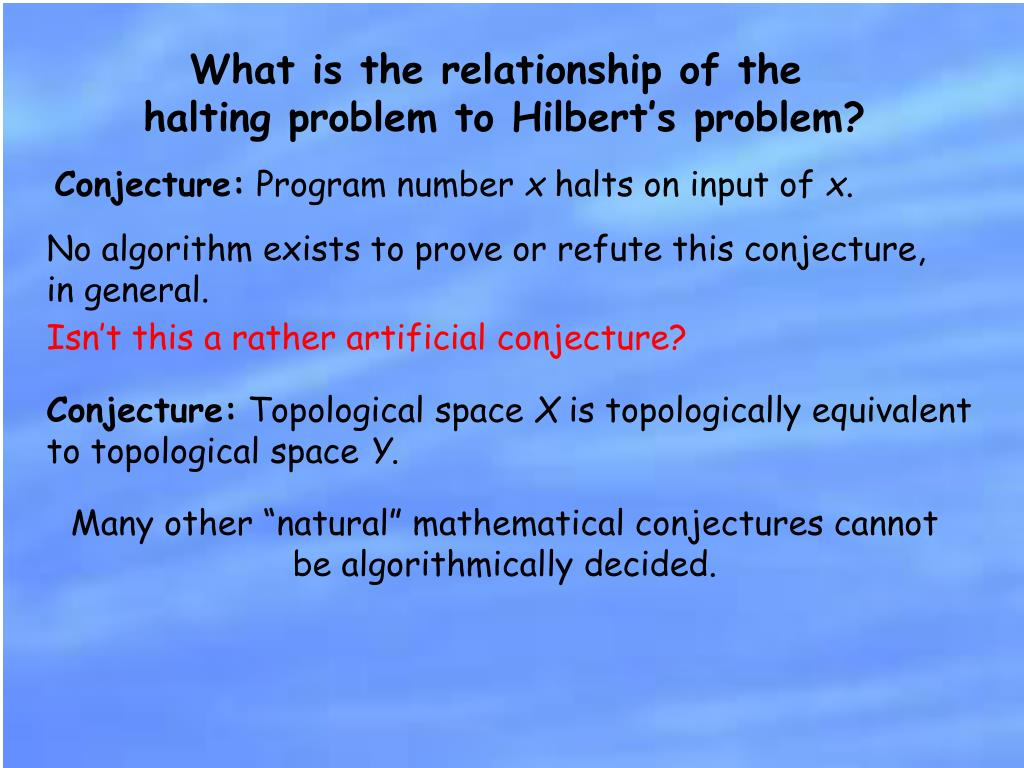 What is the relationship of the halting problem to Hilbert’s problem?

Conjecture: Program number $x$ halts on input of $x$.

No algorithm exists to prove or refute this conjecture, in general.

Isn’t this a rather artificial conjecture?

Conjecture: Topological space $X$ is topologically equivalent to topological space $Y$.

Many other “natural” mathematical conjectures cannot be algorithmically decided.